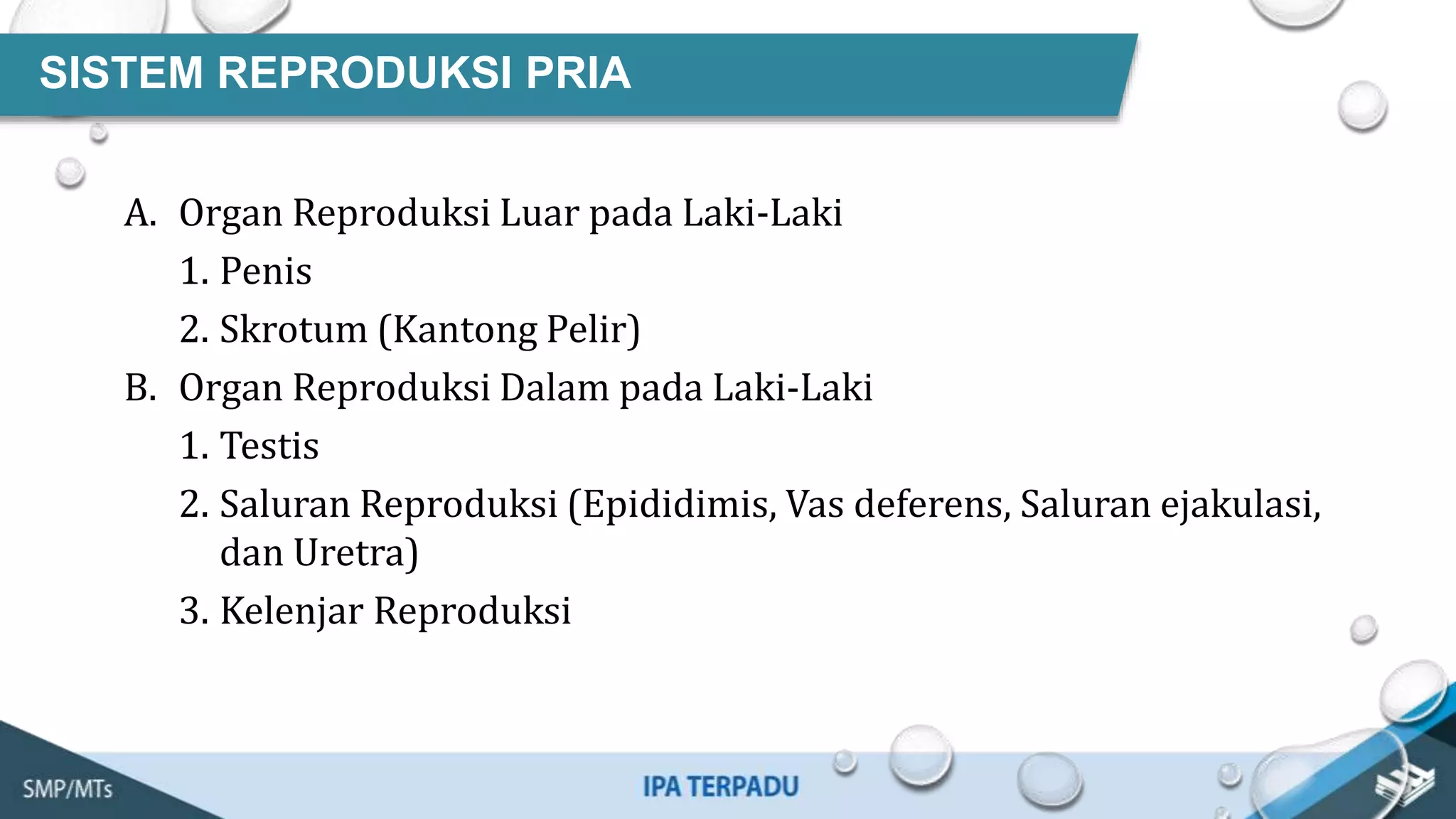 SISTEM REPRODUKSI PRIA

A. Organ Reproduksi Luar pada Laki-Laki

1. Penis

2. Skrotum (Kantong Pelir)

B. Organ Reproduksi Dalam pada Laki-Laki

1. Testis

2. Saluran Reproduksi (Epididimis, Vas deferens, Saluran ejakulasi, dan Uretra)

3. Kelenjar Reproduksi

SMP/MTs

IPA TERPADU